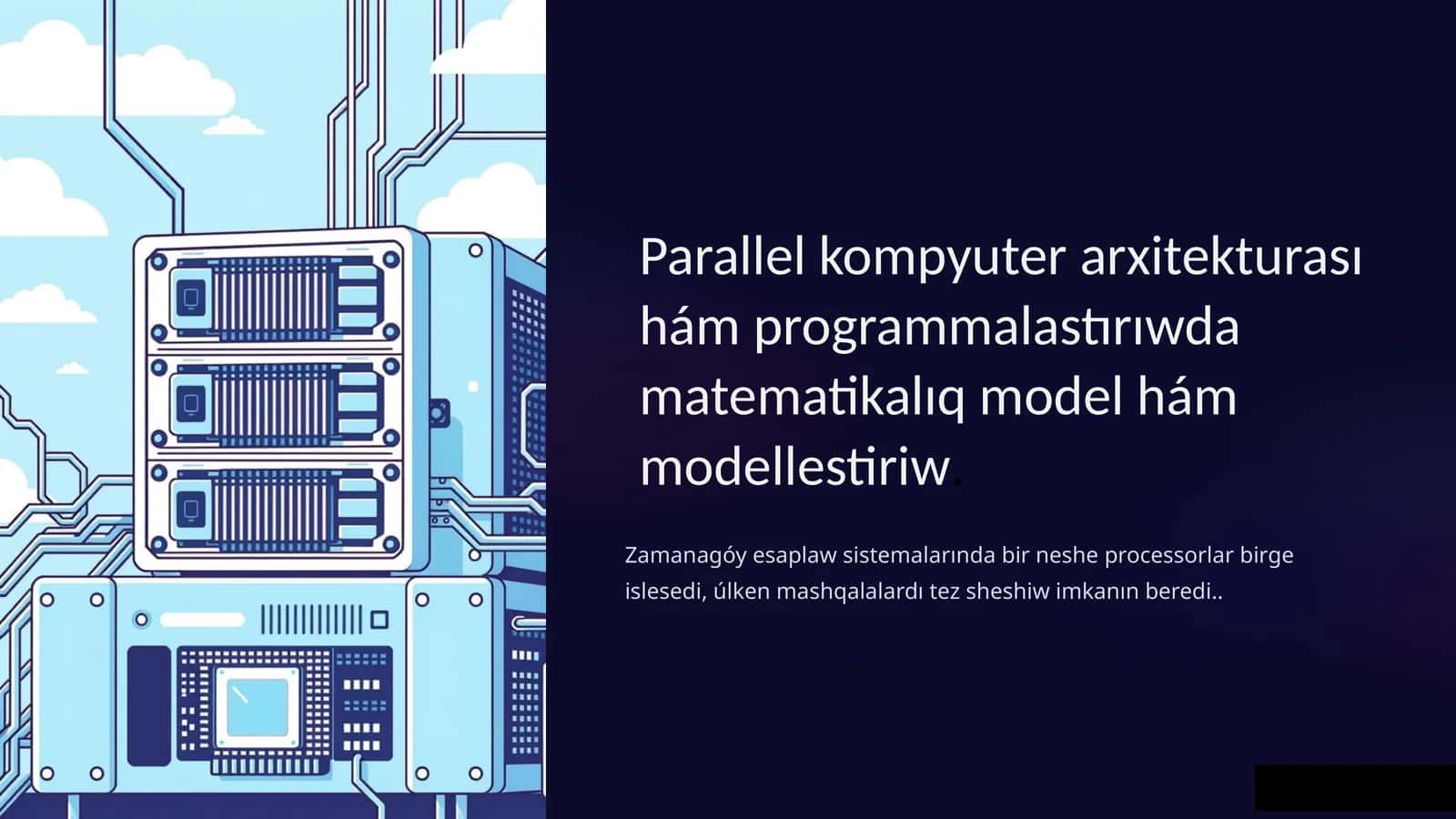 Parallel kompyuter arxitekturası hám programmalastırıwda matematikalıq model hám modellestiriw.

Zamanagóy esaplaw sistemalarında bir neshe processorlar birge islesedi, úlken mashqalalardı tez sheshiw imkanın beredi..